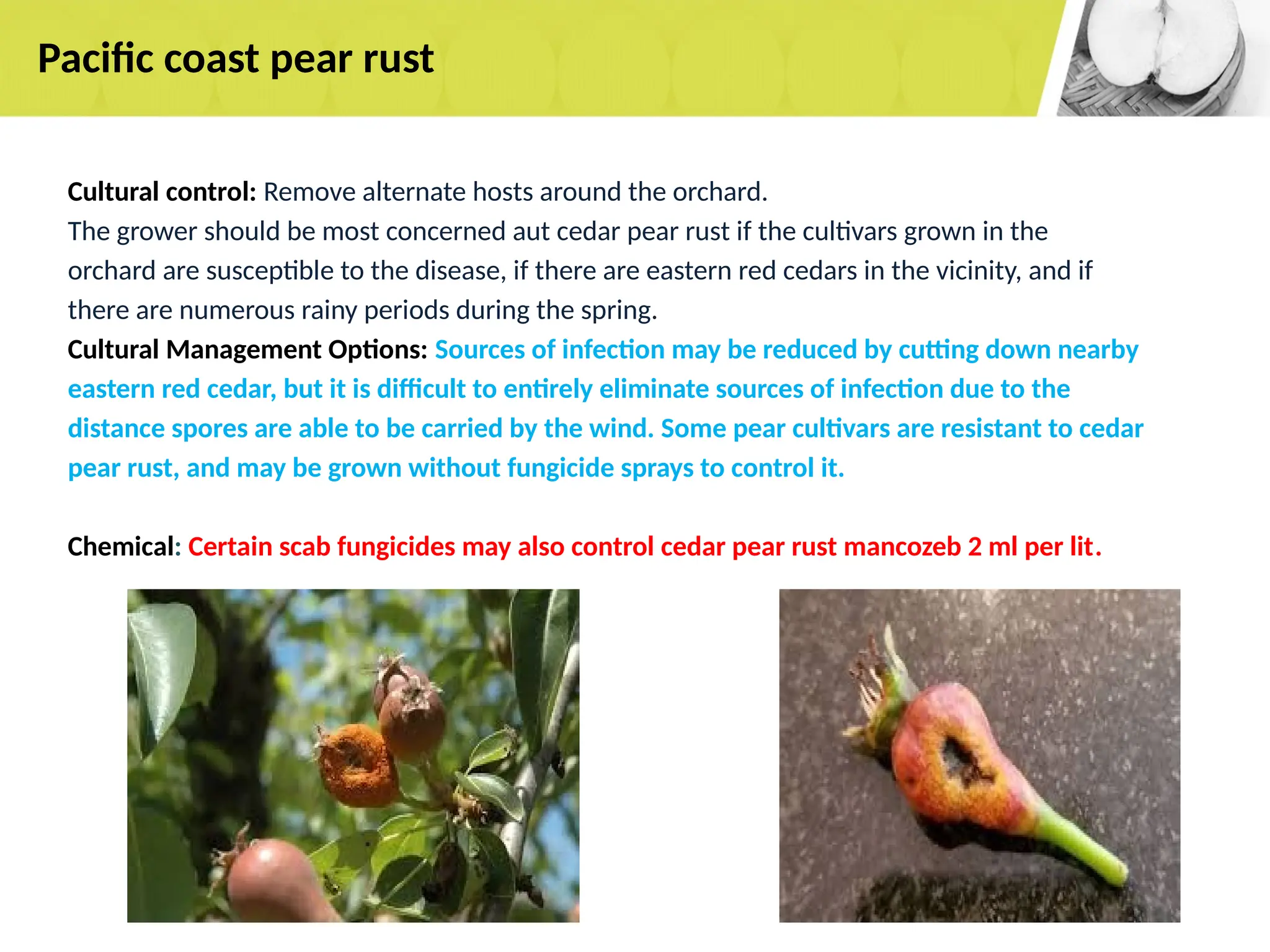 Pacific coast pear rust

Cultural control: Remove alternate hosts around the orchard.
The grower should be most concerned aut cedar pear rust if the cultivars grown in the orchard are susceptible to the disease, if there are eastern red cedars in the vicinity, and if there are numerous rainy periods during the spring.
Cultural Management Options: Sources of infection may be reduced by cutting down nearby eastern red cedar, but it is difficult to entirely eliminate sources of infection due to the distance spores are able to be carried by the wind. Some pear cultivars are resistant to cedar pear rust, and may be grown without fungicide sprays to control it.

Chemical: Certain scab fungicides may also control cedar pear rust mancozeb 2 ml per lit.